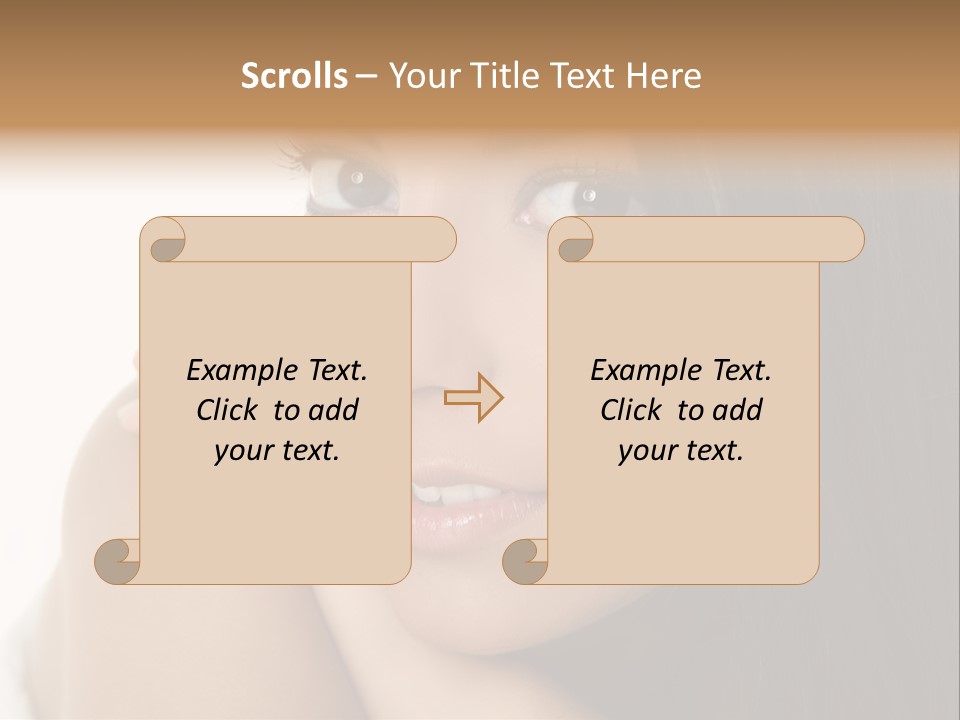 Scrolls – Your Title Text Here

Example Text. Click to add your text.

Example Text. Click to add your text.